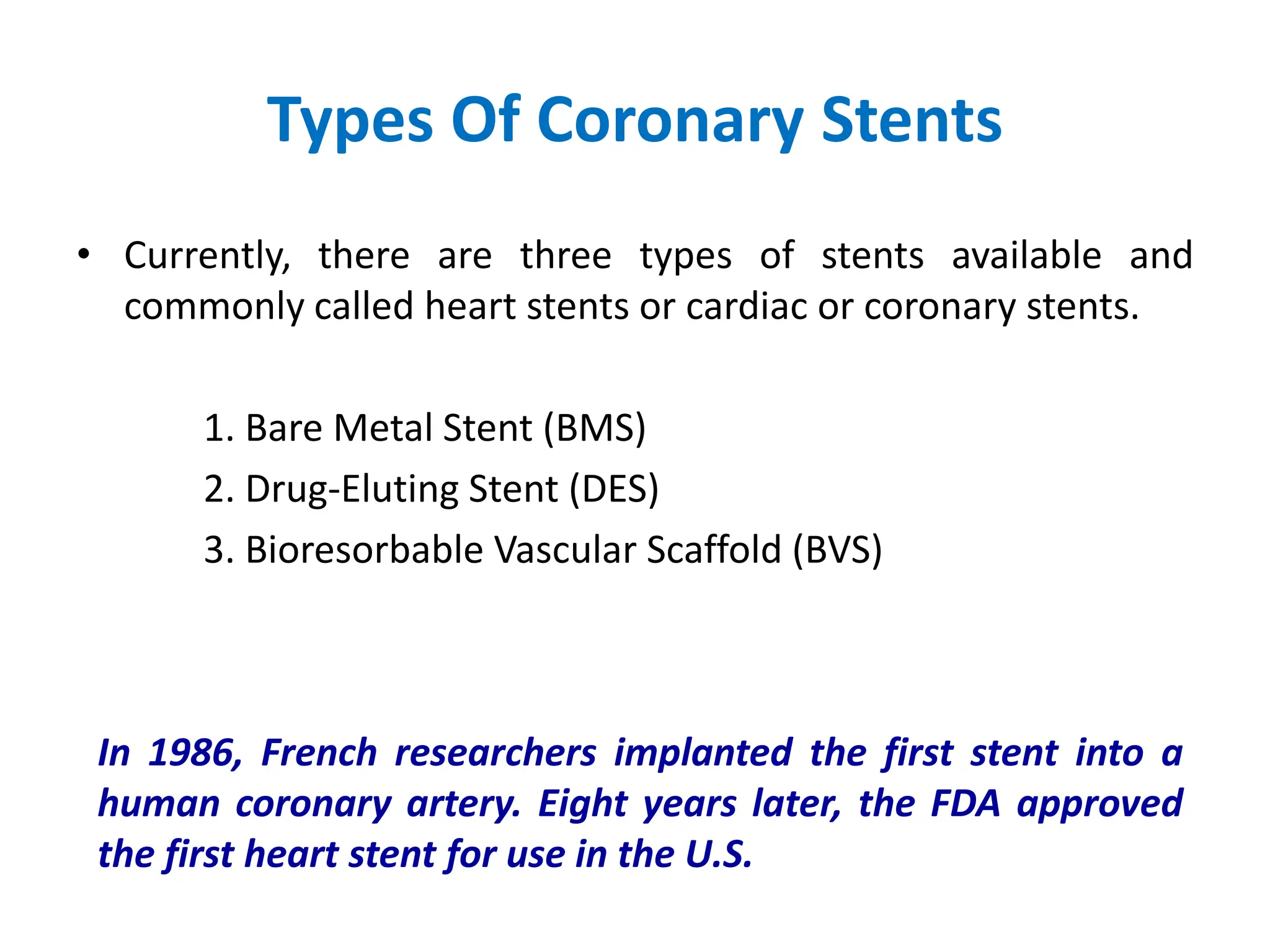 Types Of Coronary Stents

• Currently, there are three types of stents available and commonly called heart stents or cardiac or coronary stents.

1. Bare Metal Stent (BMS)
2. Drug-Eluting Stent (DES)
3. Bioresorbable Vascular Scaffold (BVS)

In 1986, French researchers implanted the first stent into a human coronary artery. Eight years later, the FDA approved the first heart stent for use in the U.S.